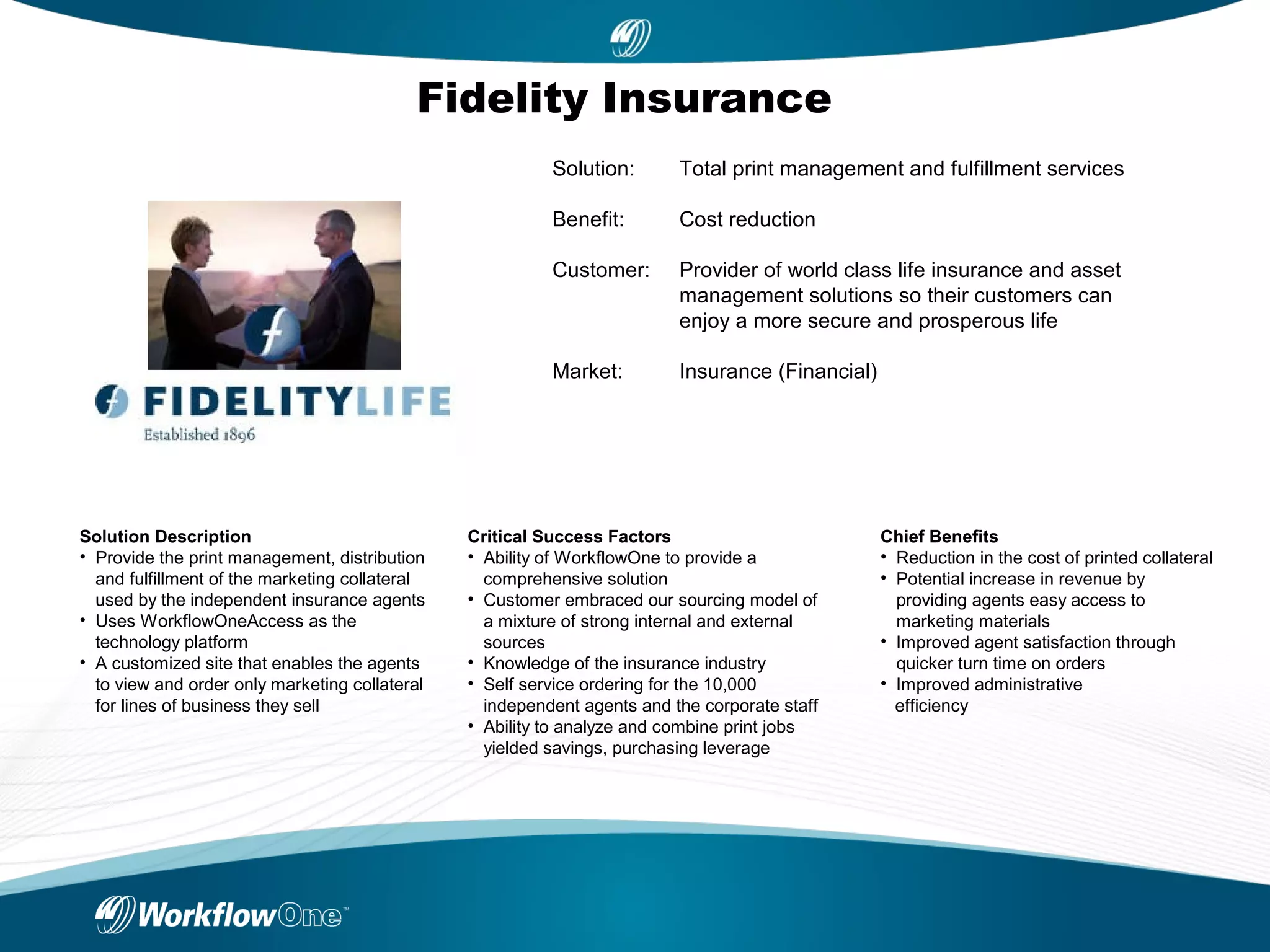 Fidelity Insurance

Solution: Total print management and fulfillment services

Benefit: Cost reduction

Customer: Provider of world class life insurance and asset management solutions so their customers can enjoy a more secure and prosperous life

Market: Insurance (Financial)

FIDELITYLIFE
Established 1896

Solution Description
• Provide the print management, distribution and fulfillment of the marketing collateral used by the independent insurance agents
• Uses WorkflowOneAccess as the technology platform
• A customized site that enables the agents to view and order only marketing collateral for lines of business they sell

Critical Success Factors
• Ability of WorkflowOne to provide a comprehensive solution
• Customer embraced our sourcing model of a mixture of strong internal and external sources
• Knowledge of the insurance industry
• Self service ordering for the 10,000 independent agents and the corporate staff
• Ability to analyze and combine print jobs yielded savings, purchasing leverage

Chief Benefits
• Reduction in the cost of printed collateral
• Potential increase in revenue by providing agents easy access to marketing materials
• Improved agent satisfaction through quicker turn time on orders
• Improved administrative efficiency

WorkflowOne™